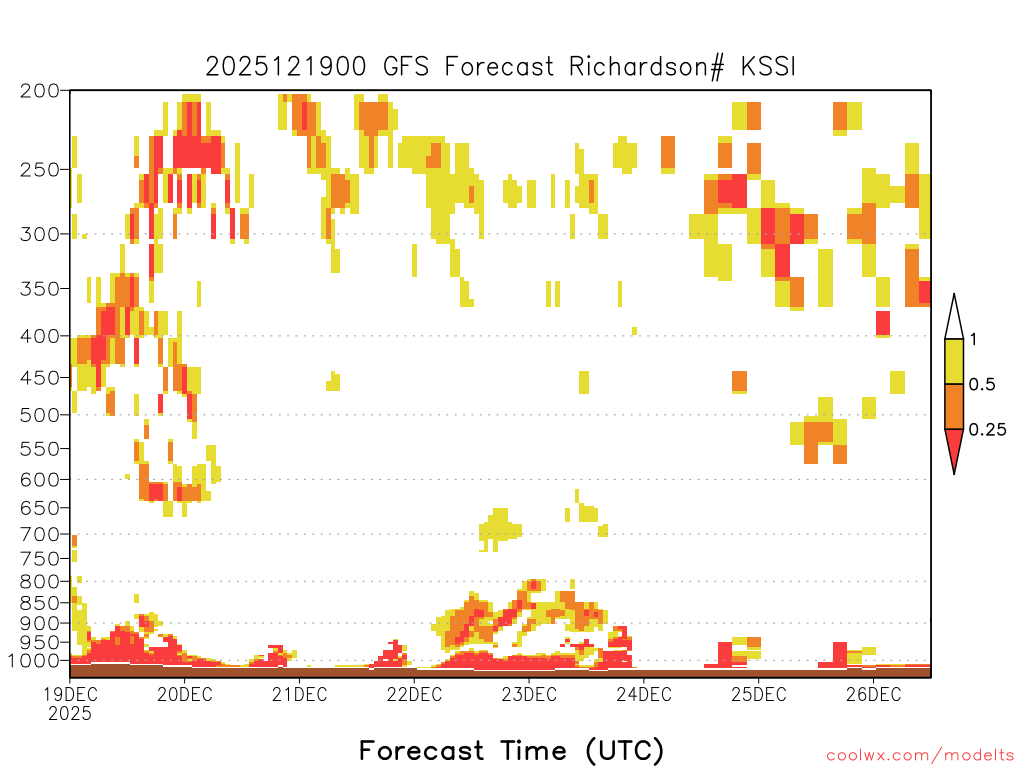 2025121900 GFS Forecast Richardson# KSSI

200
250
300
350
400
450
500
550
600
650
700
750
800
850
900
950
1000

1
0.5
0.25

19DEC 2025
20DEC
21DEC
22DEC
23DEC
24DEC
25DEC
26DEC

Forecast Time (UTC)

coolwx.com/modelts